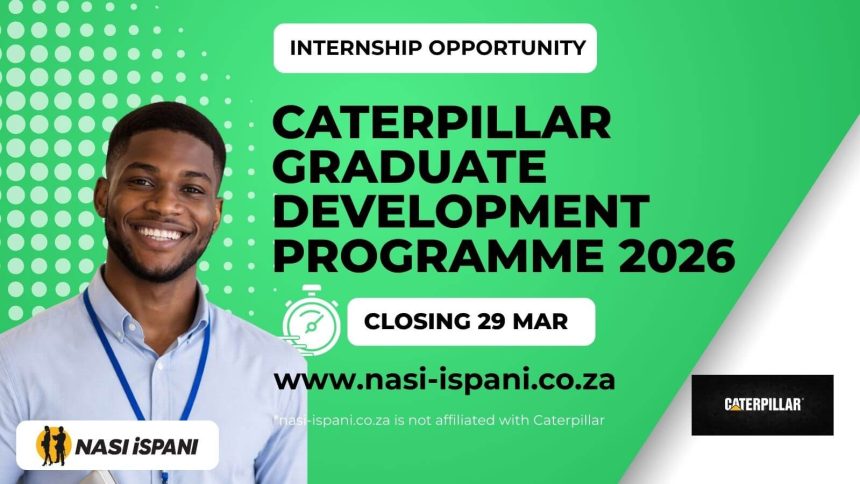 INTERNSHIP OPPORTUNITY

CATERPILLAR GRADUATE DEVELOPMENT PROGRAMME 2026

CLOSING 29 MAR

www.nasi-ispani.co.za

*nasi-ispani.co.za is not affiliated with Caterpillar

NASI iSPANI

CATERPILLAR